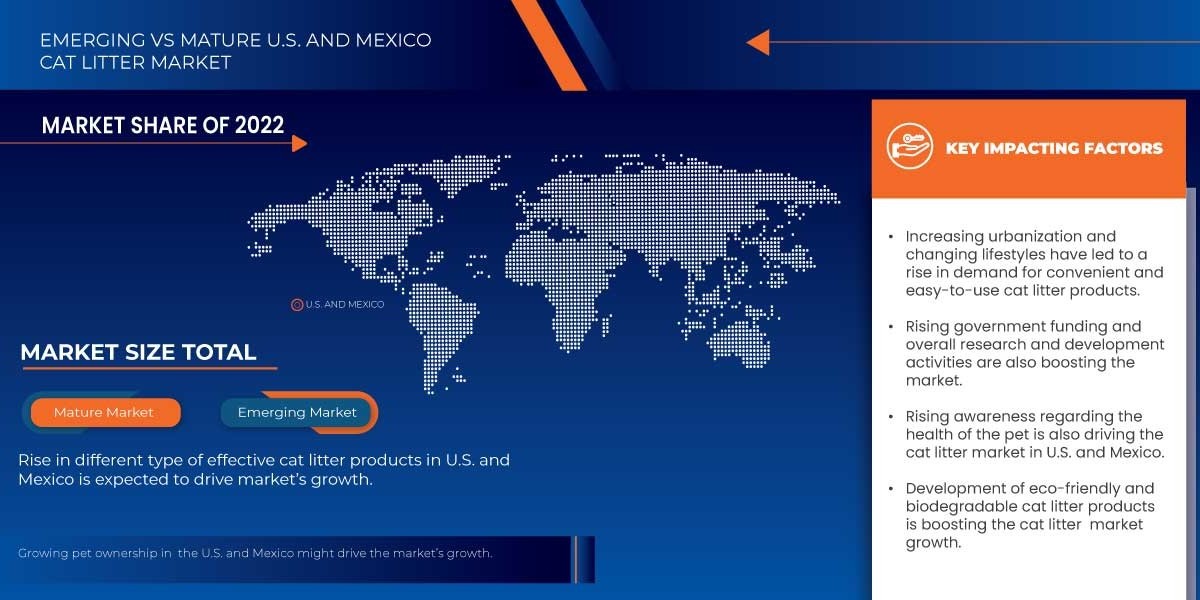 EMERGING VS MATURE U.S. AND MEXICO CAT LITTER MARKET

MARKET SHARE OF 2022

U.S. AND MEXICO

MARKET SIZE TOTAL

Mature Market

Emerging Market

Rise in different type of effective cat litter products in U.S. and Mexico is expected to drive market's growth.

Growing pet ownership in the U.S. and Mexico might drive the market's growth.

KEY IMPACTING FACTORS

• Increasing urbanization and changing lifestyles have led to a rise in demand for convenient and easy-to-use cat litter products.

• Rising government funding and overall research and development activities are also boosting the market.

• Rising awareness regarding the health of the pet is also driving the cat litter market in U.S. and Mexico.

• Development of eco-friendly and biodegradable cat litter products is boosting the cat litter market growth.